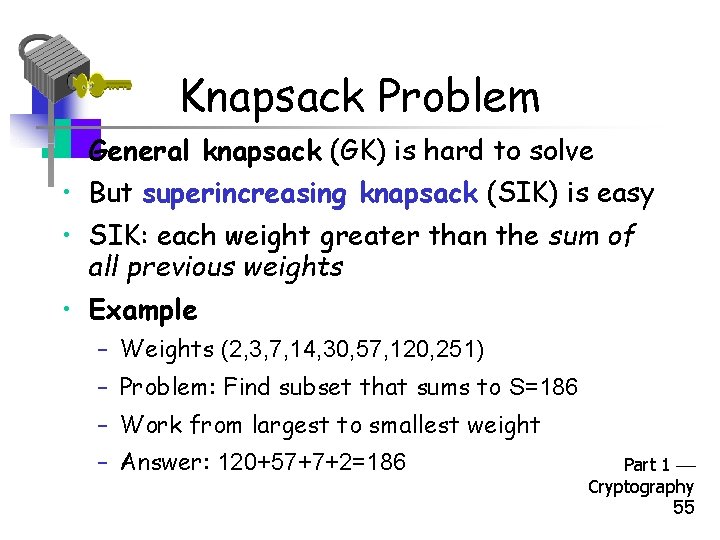 Knapsack Problem

• General knapsack (GK) is hard to solve
• But superincreasing knapsack (SIK) is easy
• SIK: each weight greater than the sum of all previous weights
• Example
- Weights (2,3,7,14,30,57,120,251)
- Problem: Find subset that sums to S=186
- Work from largest to smallest weight
- Answer: 120+57+7+2=186

Part 1 — Cryptography
55